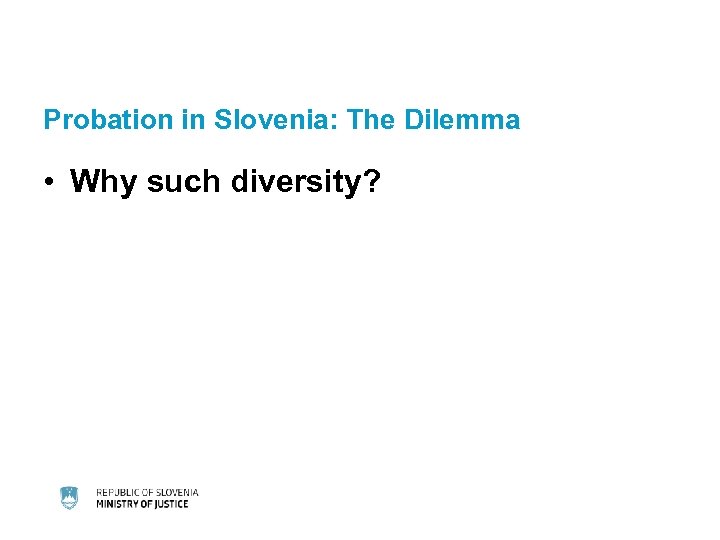 Probation in Slovenia: The Dilemma

• Why such diversity?

REPUBLIC OF SLOVENIA
MINISTRY OF JUSTICE